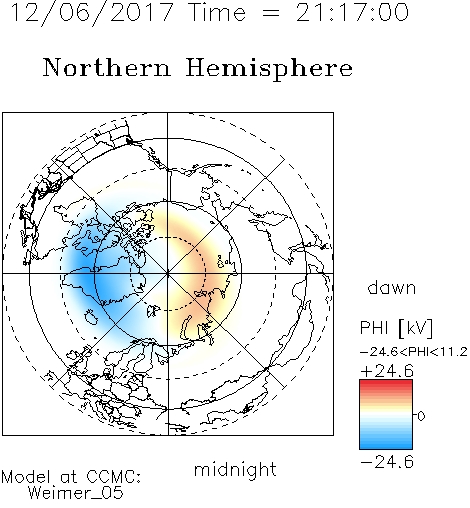 12/06/2017 Time = 21:17:00

Northern Hemisphere

dawn

PHI [kV]

−24.6<PHI<11.2

+24.6

0

−24.6

midnight

Model at CCMC:
Weimer_05